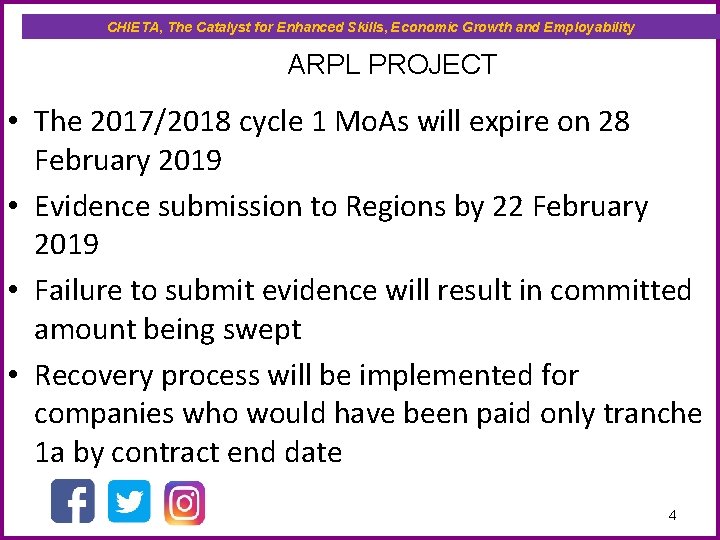 CHIETA, The Catalyst for Enhanced Skills, Economic Growth and Employability

ARPL PROJECT

• The 2017/2018 cycle 1 MoAs will expire on 28 February 2019

• Evidence submission to Regions by 22 February 2019

• Failure to submit evidence will result in committed amount being swept

• Recovery process will be implemented for companies who would have been paid only tranche 1a by contract end date

4